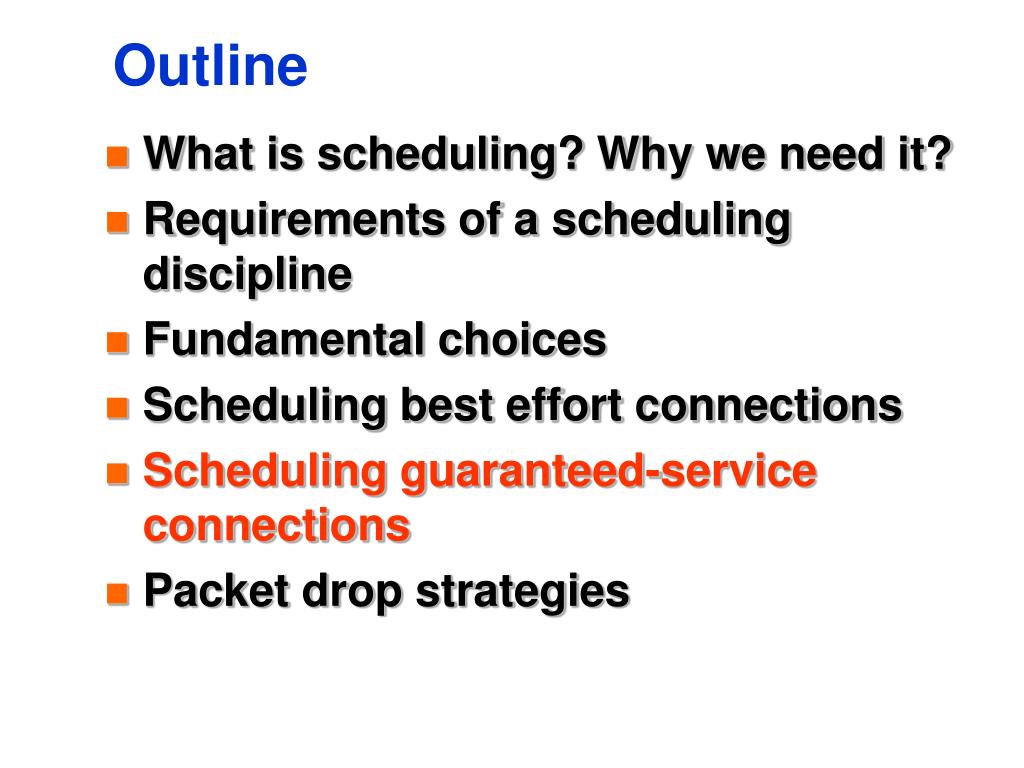 Outline

- What is scheduling? Why we need it?
- Requirements of a scheduling discipline
- Fundamental choices
- Scheduling best effort connections
- Scheduling guaranteed-service connections
- Packet drop strategies